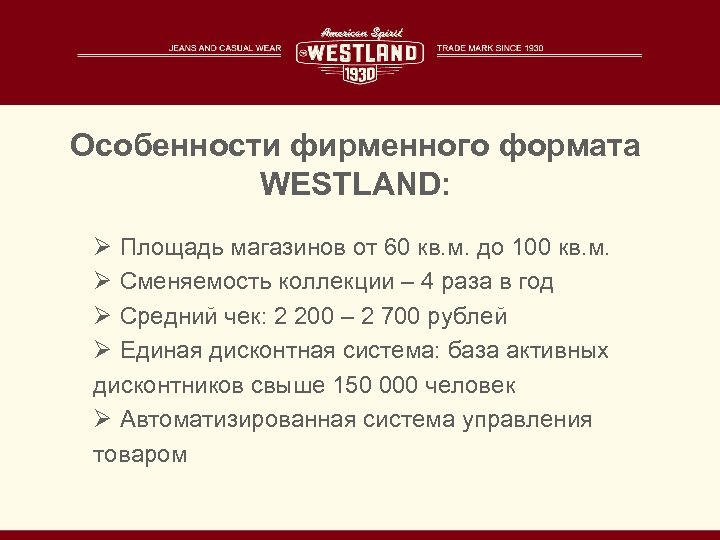 JEANS AND CASUAL WEAR

American Spirit
WESTLAND
1930

TRADE MARK SINCE 1930

Особенности фирменного формата WESTLAND:

➢ Площадь магазинов от 60 кв.м. до 100 кв.м.
➢ Сменяемость коллекции – 4 раза в год
➢ Средний чек: 2 200 – 2 700 рублей
➢ Единая дисконтная система: база активных дисконтников свыше 150 000 человек
➢ Автоматизированная система управления товаром